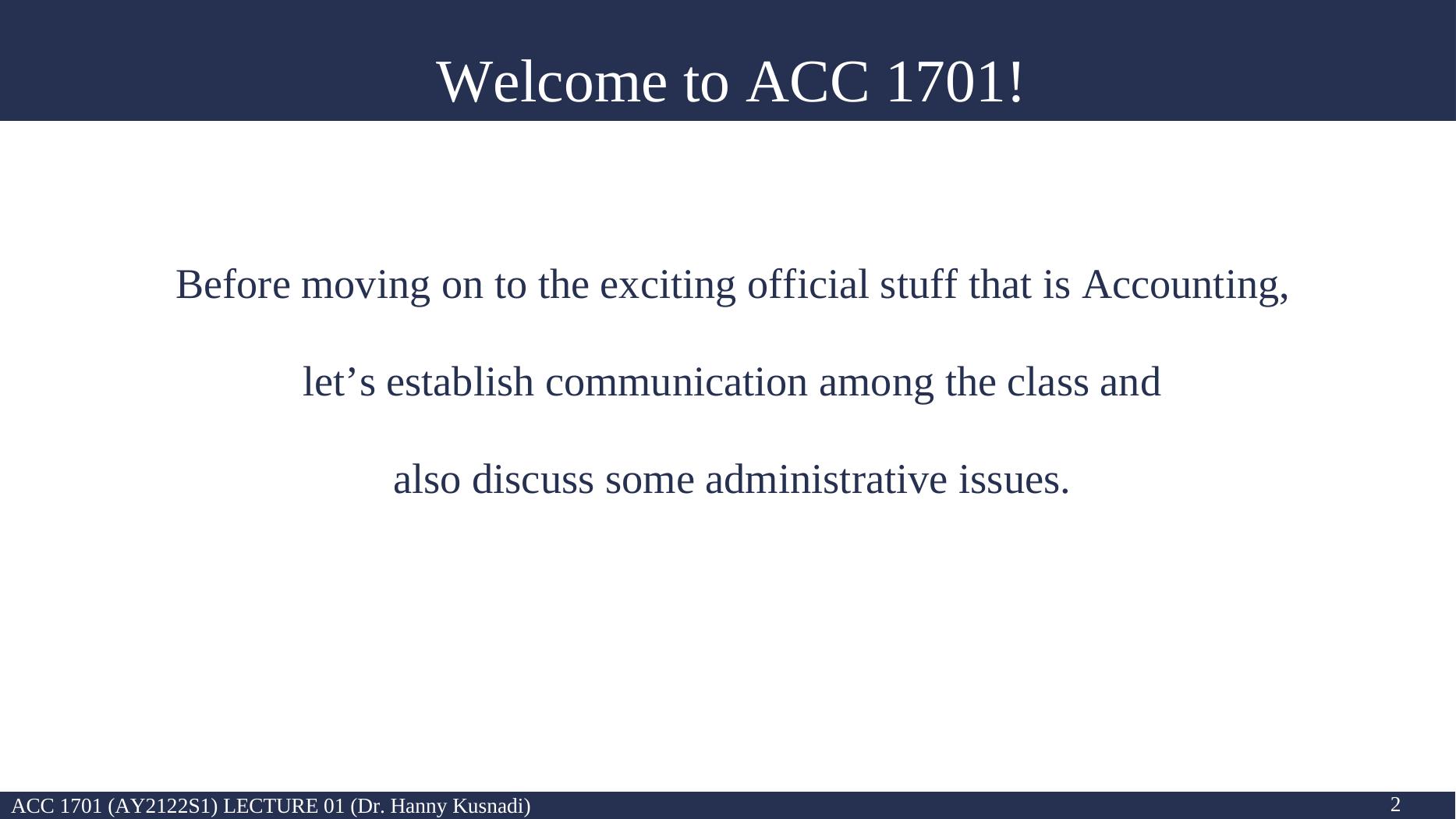 Welcome to ACC 1701!

Before moving on to the exciting official stuff that is Accounting, let’s establish communication among the class and also discuss some administrative issues.

ACC 1701 (AY2122S1) LECTURE 01 (Dr. Hanny Kusnadi)

2